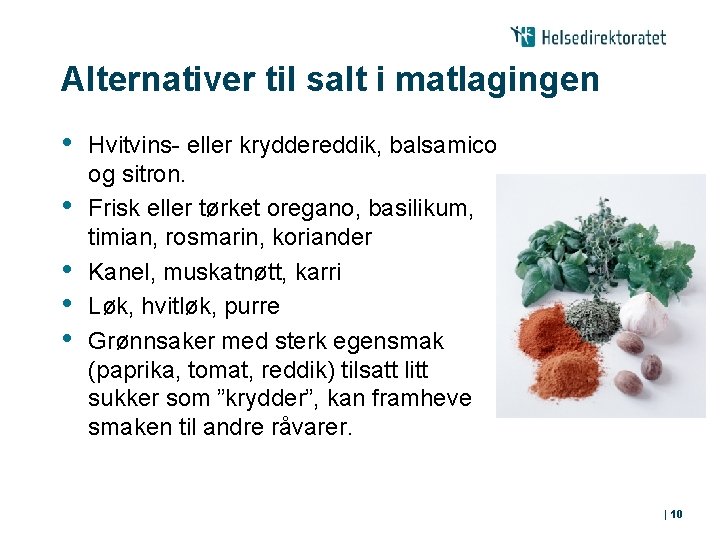 Helsedirektoratet

Alternativer til salt i matlagingen

• Hvitvins- eller kryddereddik, balsamico og sitron.
• Frisk eller tørket oregano, basilikum, timian, rosmarin, koriander
• Kanel, muskatnøtt, karri
• Løk, hvitløk, purre
• Grønnsaker med sterk egensmak (paprika, tomat, reddik) tilsatt litt sukker som ”krydder”, kan framheve smaken til andre råvarer.

| 10